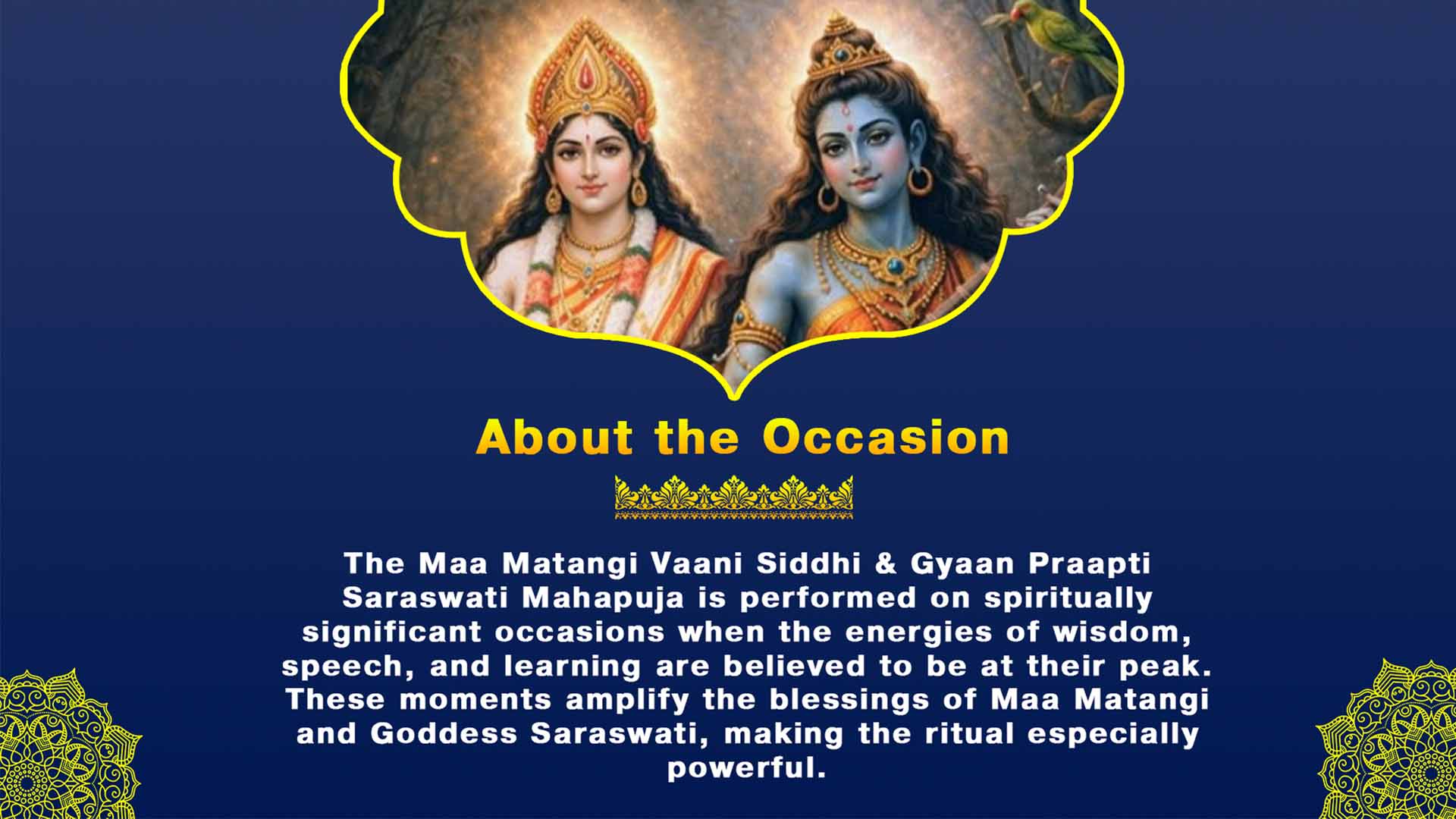 About the Occasion

The Maa Matangi Vaani Siddhi & Gyaan Praapti Saraswati Mahapuja is performed on spiritually significant occasions when the energies of wisdom, speech, and learning are believed to be at their peak. These moments amplify the blessings of Maa Matangi and Goddess Saraswati, making the ritual especially powerful.